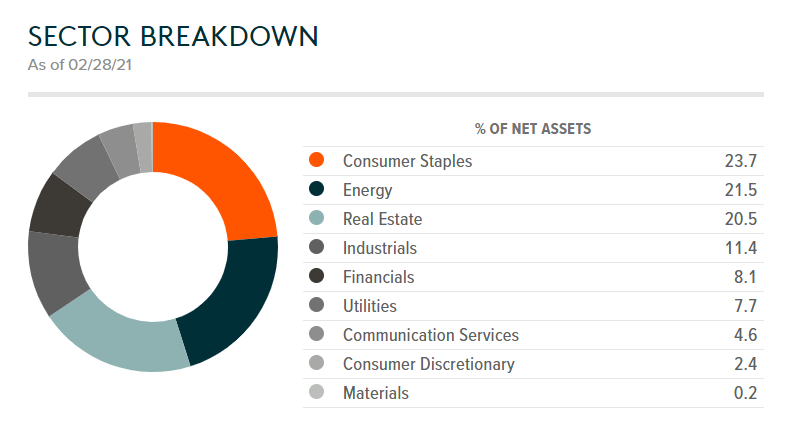 SECTOR BREAKDOWN
As of 02/28/21

| % OF NET ASSETS | |
|---|---|
| Consumer Staples | 23.7 |
| Energy | 21.5 |
| Real Estate | 20.5 |
| Industrials | 11.4 |
| Financials | 8.1 |
| Utilities | 7.7 |
| Communication Services | 4.6 |
| Consumer Discretionary | 2.4 |
| Materials | 0.2 |